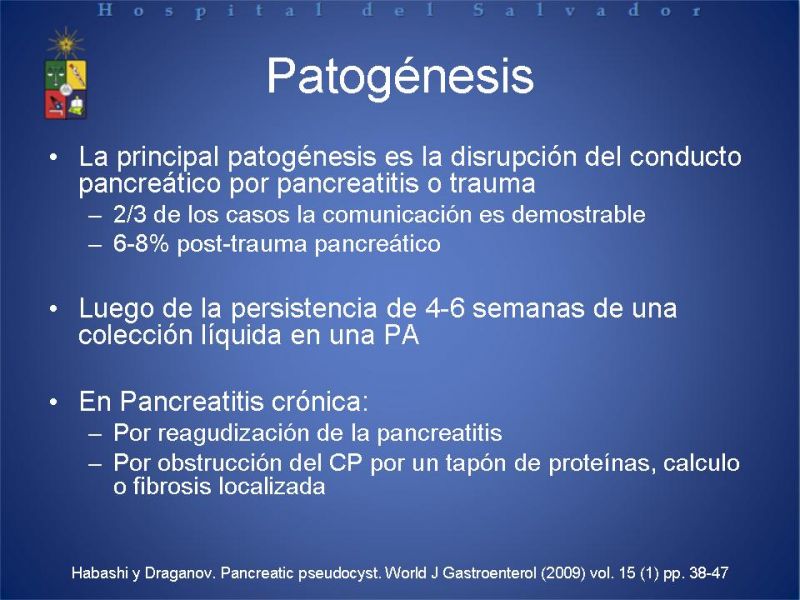 Hospital del Salvador

Patogénesis

• La principal patogénesis es la disrupción del conducto pancreático por pancreatitis o trauma
– 2/3 de los casos la comunicación es demostrable
– 6-8% post-trauma pancreático

• Luego de la persistencia de 4-6 semanas de una colección líquida en una PA

• En Pancreatitis crónica:
– Por reagudización de la pancreatitis
– Por obstrucción del CP por un tapón de proteínas, calculo o fibrosis localizada

Habashi y Draganov. Pancreatic pseudocyst. World J Gastroenterol (2009) vol. 15 (1) pp. 38-47